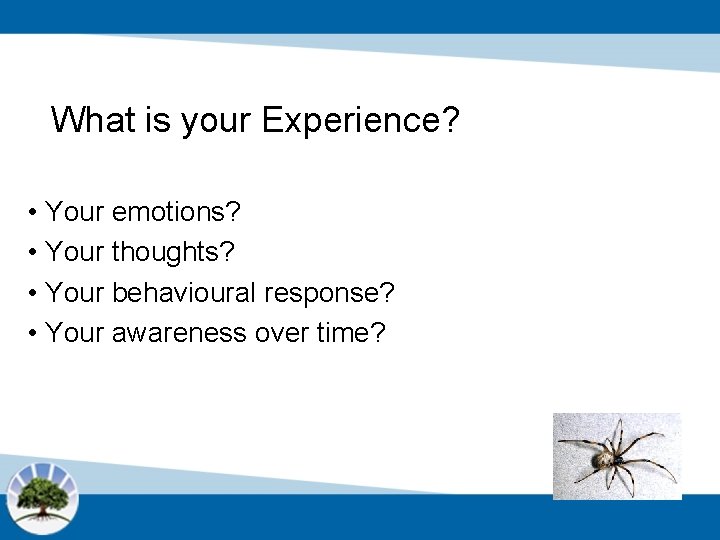 What is your Experience?

• Your emotions?
• Your thoughts?
• Your behavioural response?
• Your awareness over time?